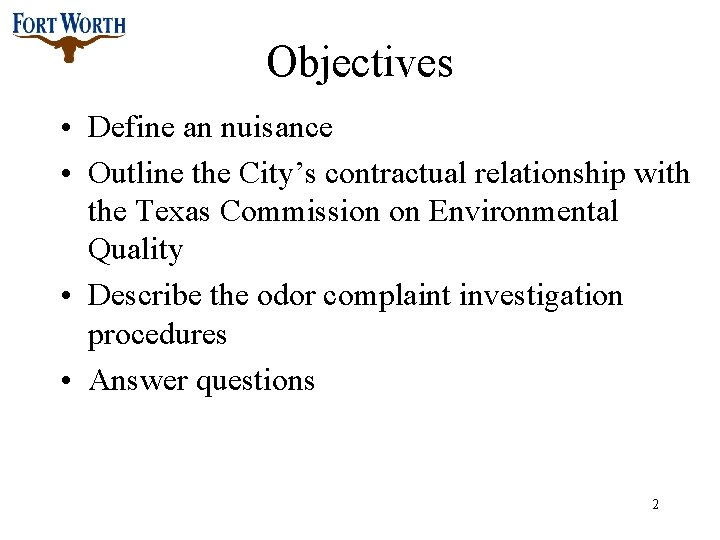 FORT WORTH

Objectives

• Define an nuisance
• Outline the City's contractual relationship with the Texas Commission on Environmental Quality
• Describe the odor complaint investigation procedures
• Answer questions

2